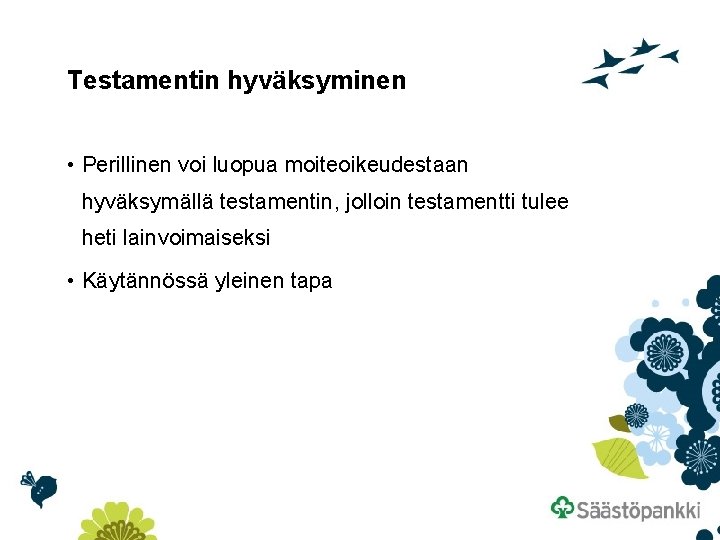 Testamentin hyväksyminen

• Perillinen voi luopua moiteoikeudestaan hyväksymällä testamentin, jolloin testamentti tulee heti lainvoimaiseksi

• Käytännössä yleinen tapa

Säästöpankki